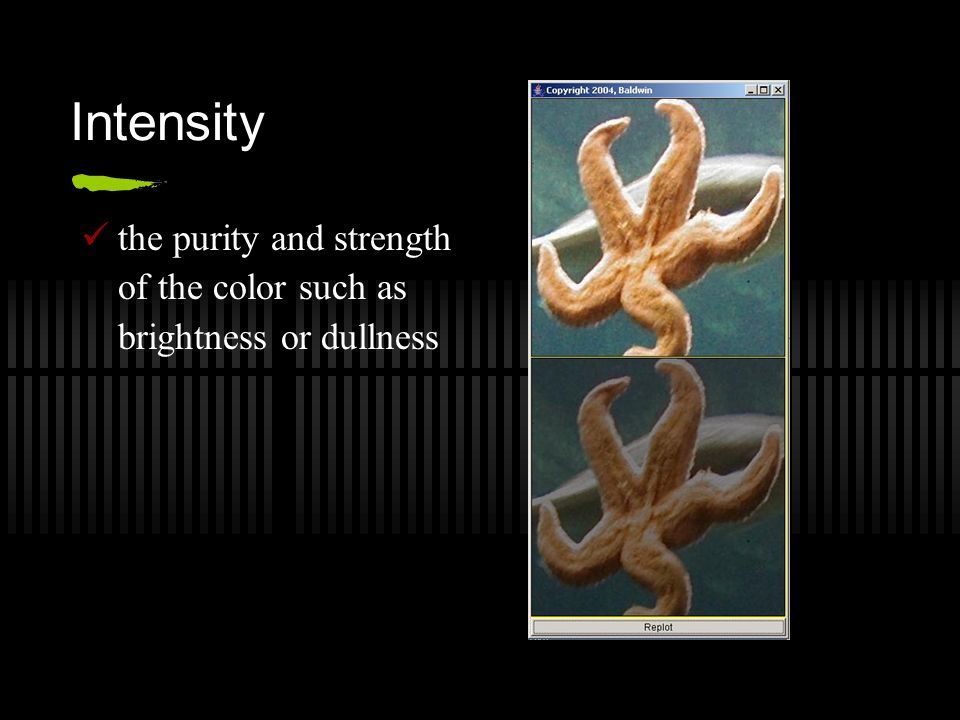 Intensity

✓ the purity and strength of the color such as brightness or dullness

Copyright 2004, Baldwin

Replot